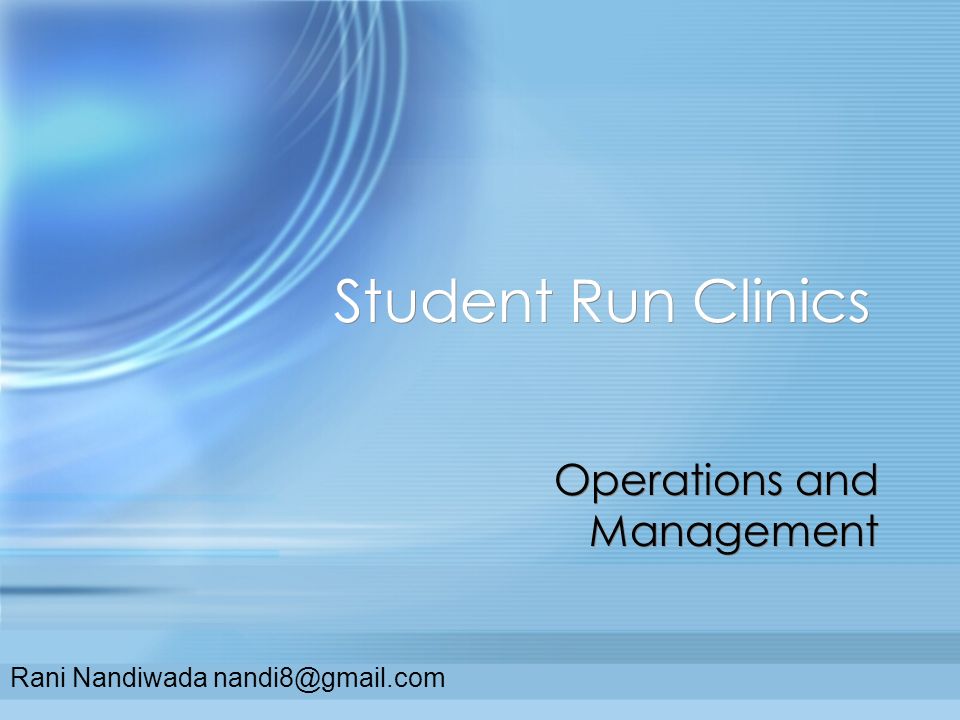 Student Run Clinics

Operations and Management

Rani Nandiwada nandi8@gmail.com